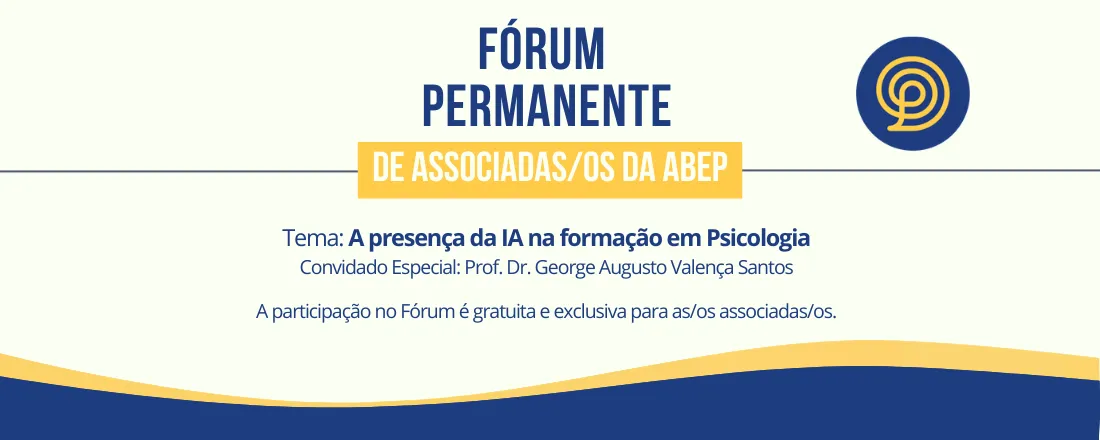 FÓRUM PERMANENTE

DE ASSOCIADAS/OS DA ABEP

Tema: A presença da IA na formação em Psicologia
Convidado Especial: Prof. Dr. George Augusto Valença Santos

A participação no Fórum é gratuita e exclusiva para as/os associadas/os.